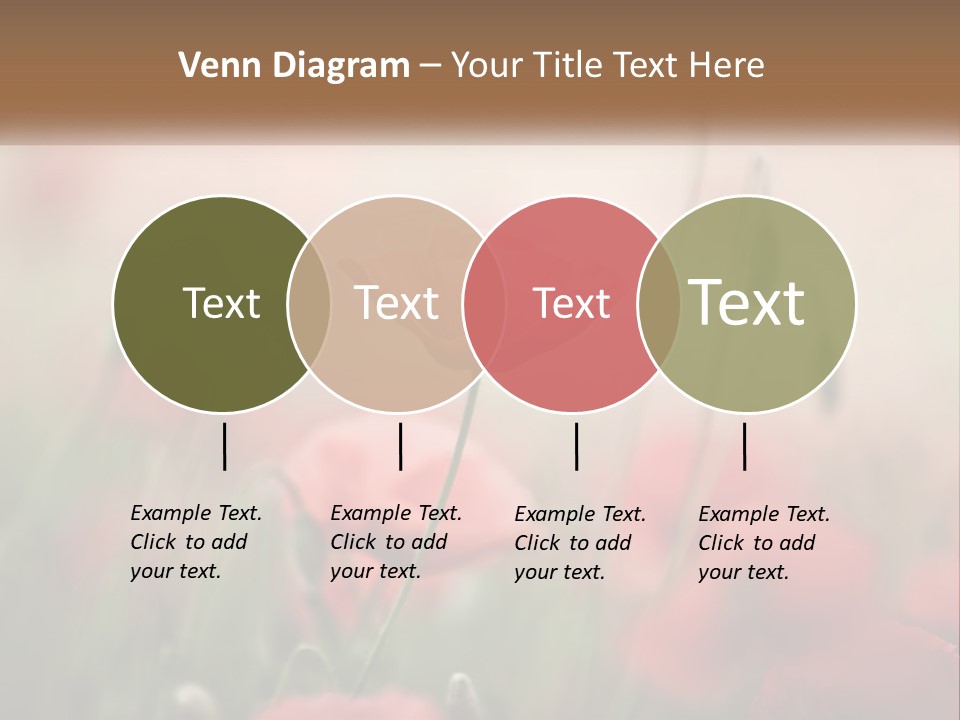 Venn Diagram – Your Title Text Here

Text

Text

Text

Text

Example Text. Click to add your text.

Example Text. Click to add your text.

Example Text. Click to add your text.

Example Text. Click to add your text.